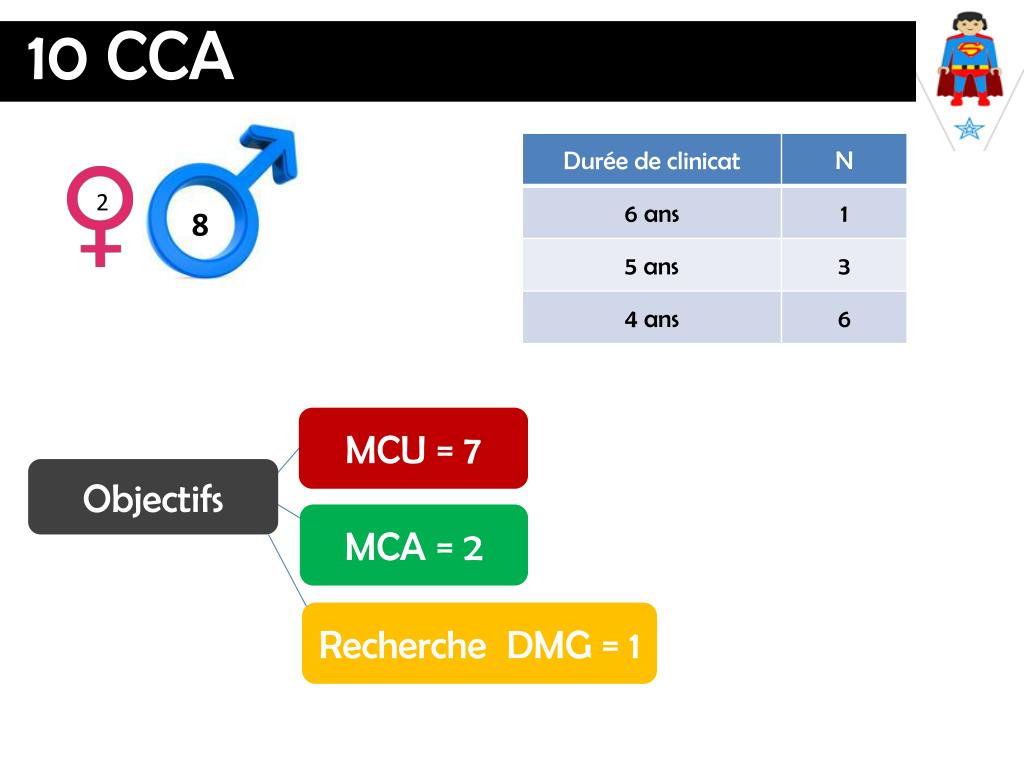 10 CCA

2

8

| Durée de clinicat | N |
|---|---|
| 6 ans | 1 |
| 5 ans | 3 |
| 4 ans | 6 |

Objectifs

MCU = 7

MCA = 2

Recherche DMG = 1